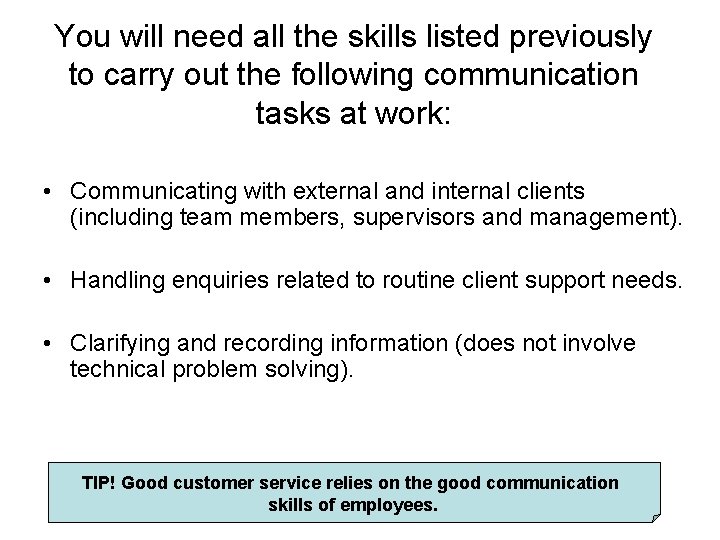 You will need all the skills listed previously to carry out the following communication tasks at work:

• Communicating with external and internal clients (including team members, supervisors and management).

• Handling enquiries related to routine client support needs.

• Clarifying and recording information (does not involve technical problem solving).

TIP! Good customer service relies on the good communication skills of employees.